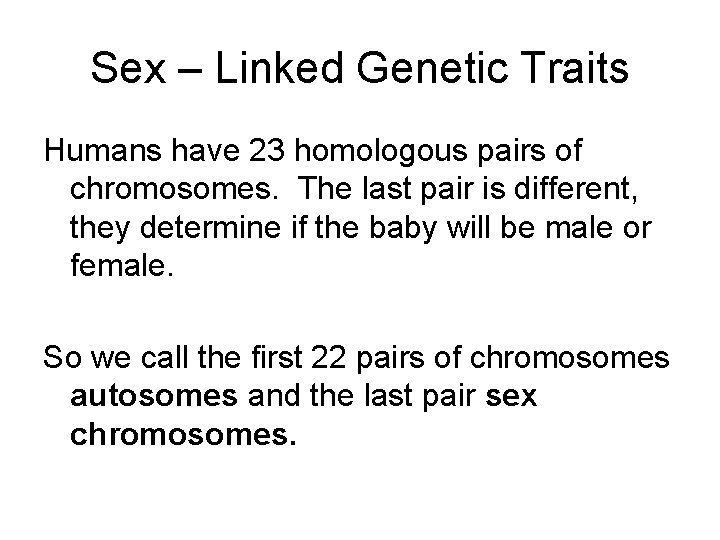 Sex – Linked Genetic Traits

Humans have 23 homologous pairs of chromosomes.  The last pair is different, they determine if the baby will be male or female.

So we call the first 22 pairs of chromosomes autosomes and the last pair sex chromosomes.